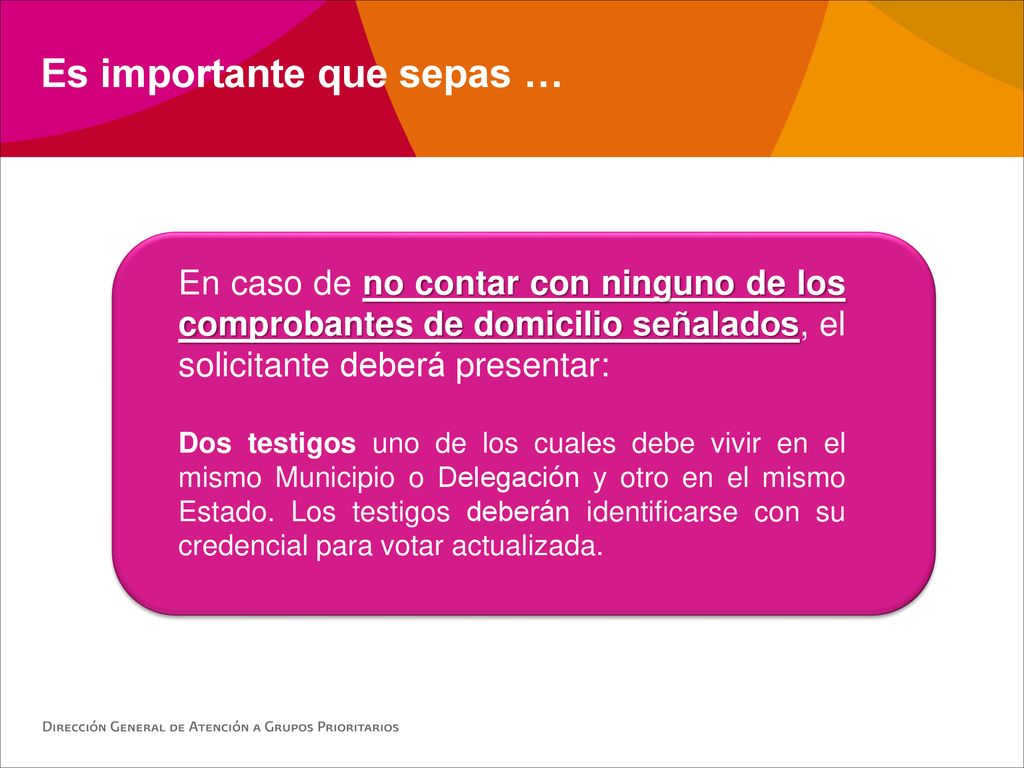 Es importante que sepas …

En caso de no contar con ninguno de los comprobantes de domicilio señalados, el solicitante deberá presentar:

Dos testigos uno de los cuales debe vivir en el mismo Municipio o Delegación y otro en el mismo Estado. Los testigos deberán identificarse con su credencial para votar actualizada.

Dirección General de Atención a Grupos Prioritarios